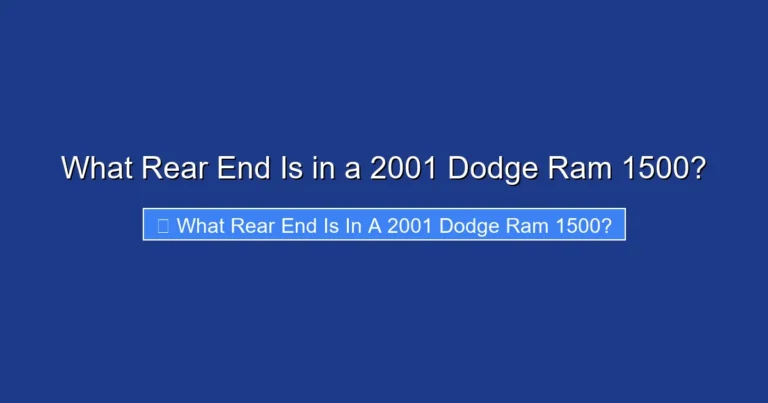 What Rear End Is in a 2001 Dodge Ram 1500?

What Rear End Is In A 2001 Dodge Ram 1500?